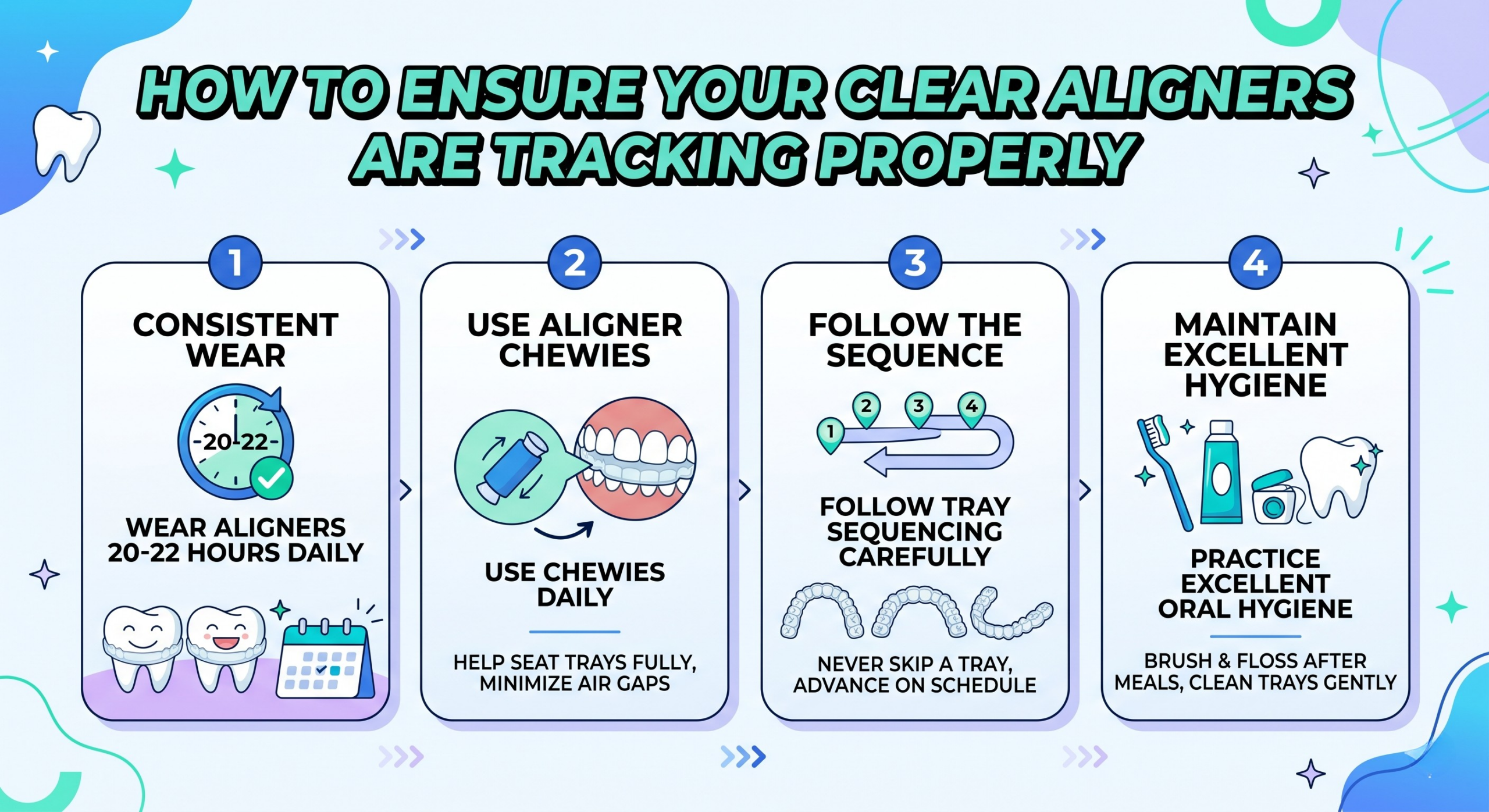 HOW TO ENSURE YOUR CLEAR ALIGNERS ARE TRACKING PROPERLY

1
CONSISTENT WEAR
20-22
WEAR ALIGNERS 20-22 HOURS DAILY

2
USE ALIGNER CHEWIES
USE CHEWIES DAILY
HELP SEAT TRAYS FULLY, MINIMIZE AIR GAPS

3
FOLLOW THE SEQUENCE
1 2 3 4
FOLLOW TRAY SEQUENCING CAREFULLY
NEVER SKIP A TRAY, ADVANCE ON SCHEDULE

4
MAINTAIN EXCELLENT HYGIENE
PRACTICE EXCELLENT ORAL HYGIENE
BRUSH & FLOSS AFTER MEALS, CLEAN TRAYS GENTLY